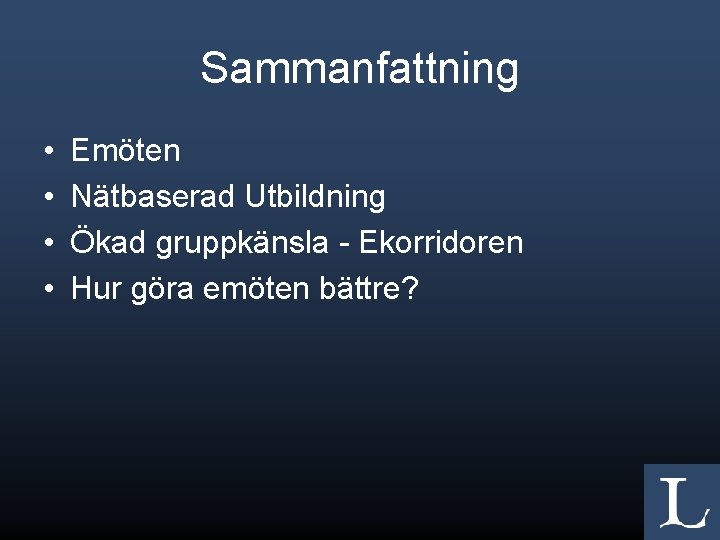 Sammanfattning

• Emöten
• Nätbaserad Utbildning
• Ökad gruppkänsla - Ekorridoren
• Hur göra emöten bättre?

L